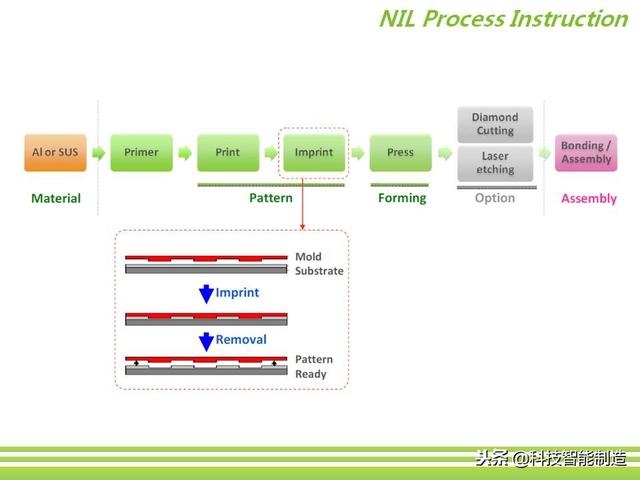 NIL Process Instruction

Al or SUS

Primer

Print

Imprint

Press

Diamond Cutting

Laser etching

Bonding / Assembly

Material

Pattern

Forming

Option

Assembly

Mold
Substrate

Imprint

Removal

Pattern Ready

头条 @科技智能制造